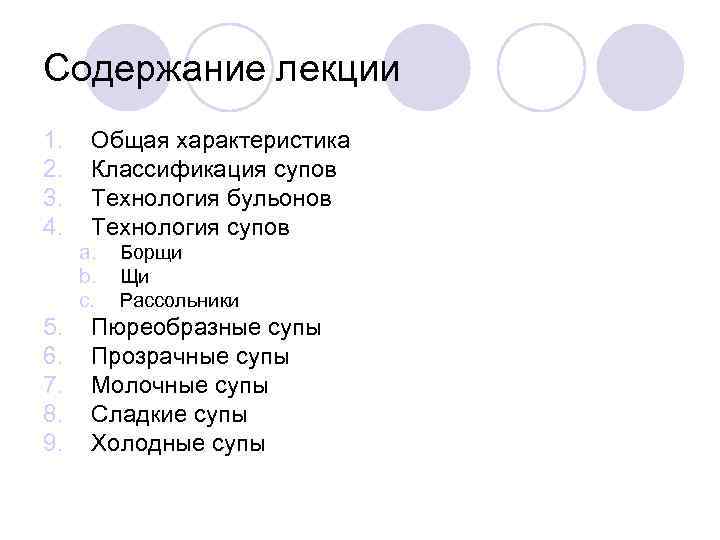 Содержание лекции

1. Общая характеристика
2. Классификация супов
3. Технология бульонов
4. Технология супов
a. Борщи
b. Щи
c. Рассольники
5. Пюреобразные супы
6. Прозрачные супы
7. Молочные супы
8. Сладкие супы
9. Холодные супы